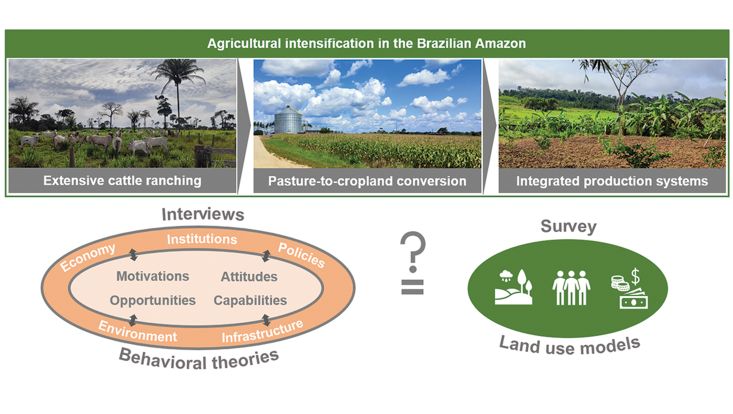 Agricultural intensification in the Brazilian Amazon

Extensive cattle ranching

Pasture-to-cropland conversion

Integrated production systems

Interviews

Economy

Institutions

Policies

Motivations

Attitudes

Opportunities

Capabilities

Environment

Infrastructure

Behavioral theories

?
=

Survey

$

Land use models